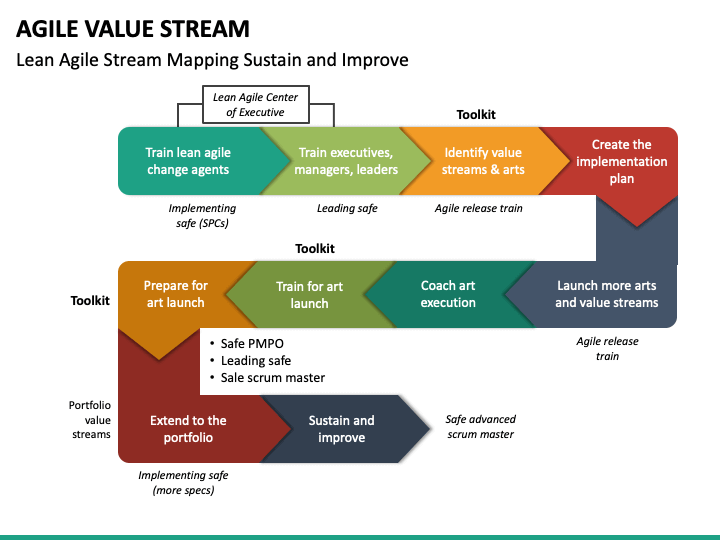 AGILE VALUE STREAM

Lean Agile Stream Mapping Sustain and Improve

Lean Agile Center of Executive

Toolkit

Train lean agile change agents

Train executives, managers, leaders

Identify value streams & arts

Create the implementation plan

Implementing safe (SPCs)

Leading safe

Agile release train

Toolkit

Toolkit

Prepare for art launch

Train for art launch

Coach art execution

Launch more arts and value streams

Agile release train

• Safe PMPO
• Leading safe
• Sale scrum master

Portfolio value streams

Extend to the portfolio

Sustain and improve

Safe advanced scrum master

Implementing safe (more specs)